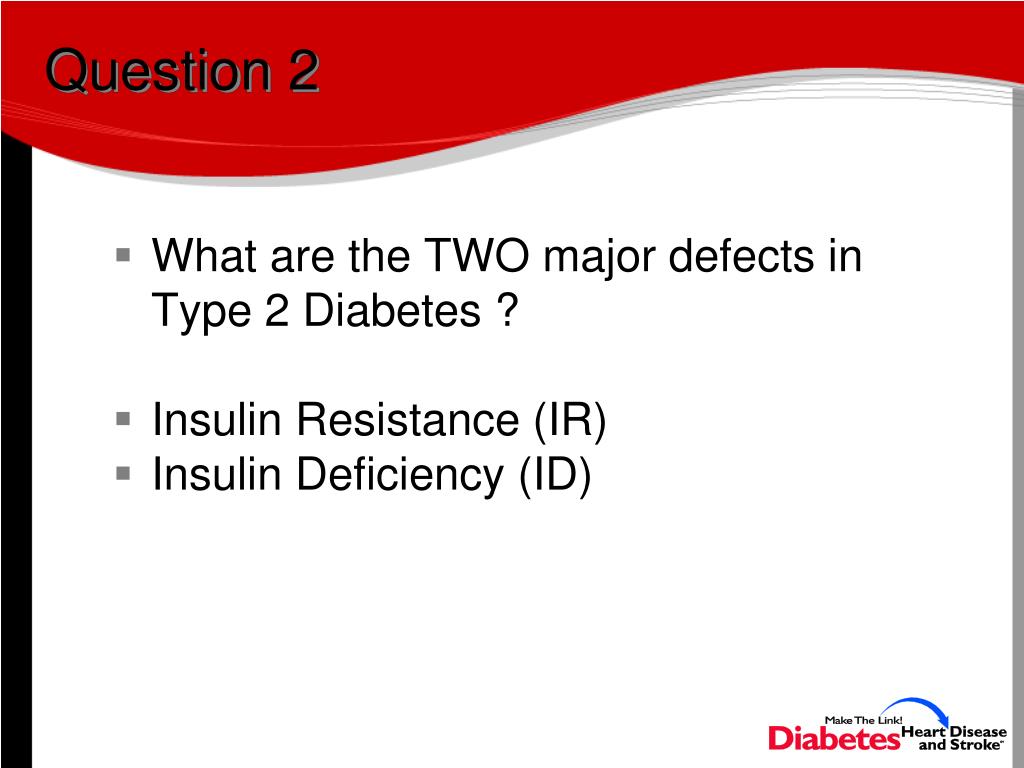 Question 2

▪ What are the TWO major defects in Type 2 Diabetes ?

▪ Insulin Resistance (IR)
▪ Insulin Deficiency (ID)

Make The Link! Diabetes Heart Disease and Stroke™